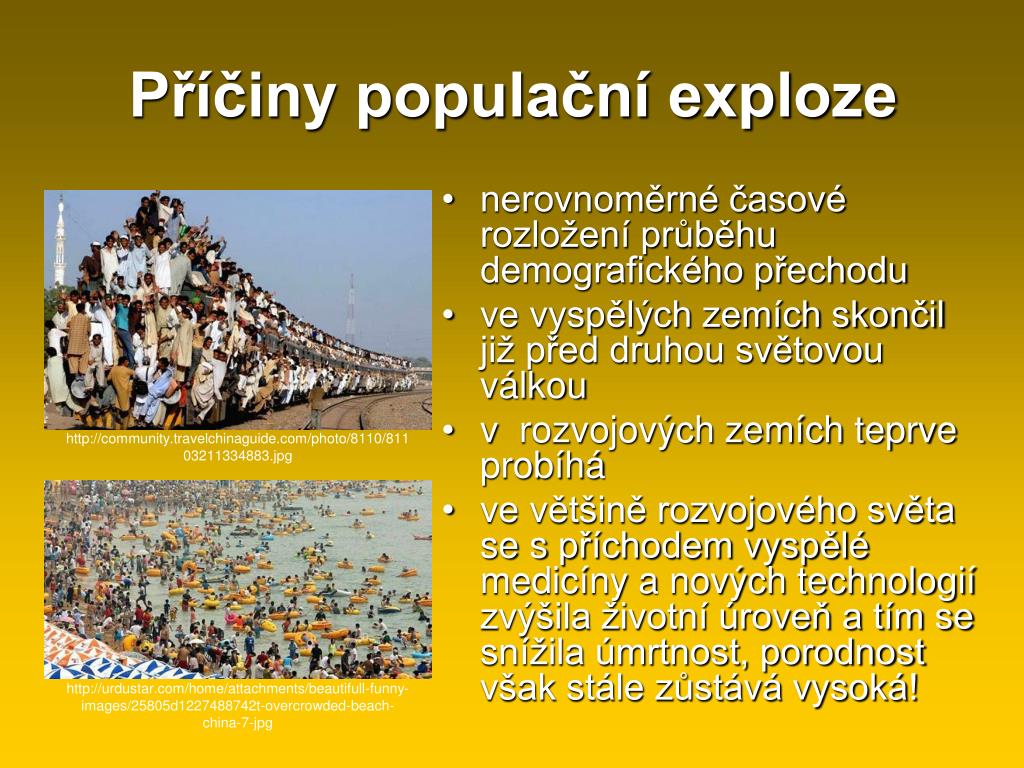 Příčiny populační exploze

http://community.travelchinaguide.com/photo/8110/81103211334883.jpg

http://urdustar.com/home/attachments/beautifull-funny-images/25805d1227488742t-overcrowded-beach-china-7-jpg

• nerovnoměrné časové rozložení průběhu demografického přechodu
• ve vyspělých zemích skončil již před druhou světovou válkou
• v rozvojových zemích teprve probíhá
• ve většině rozvojového světa se s příchodem vyspělé medicíny a nových technologií zvýšila životní úroveň a tím se snížila úmrtnost, porodnost však stále zůstává vysoká!